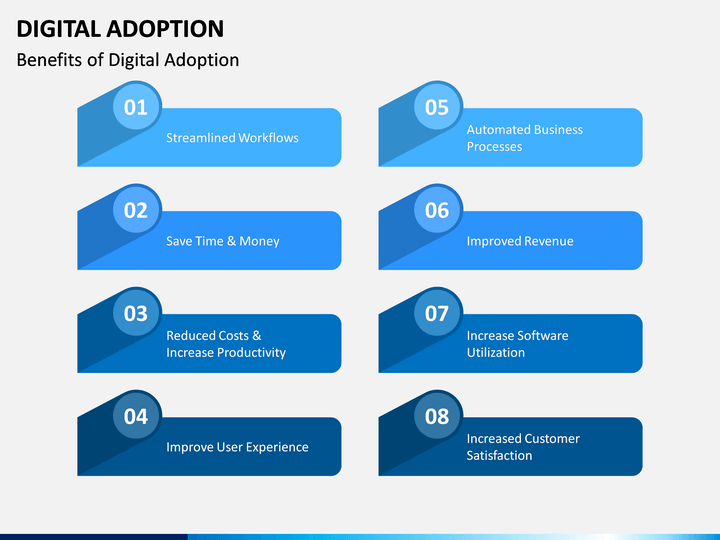 DIGITAL ADOPTION

Benefits of Digital Adoption

01
Streamlined Workflows

02
Save Time & Money

03
Reduced Costs & Increase Productivity

04
Improve User Experience

05
Automated Business Processes

06
Improved Revenue

07
Increase Software Utilization

08
Increased Customer Satisfaction